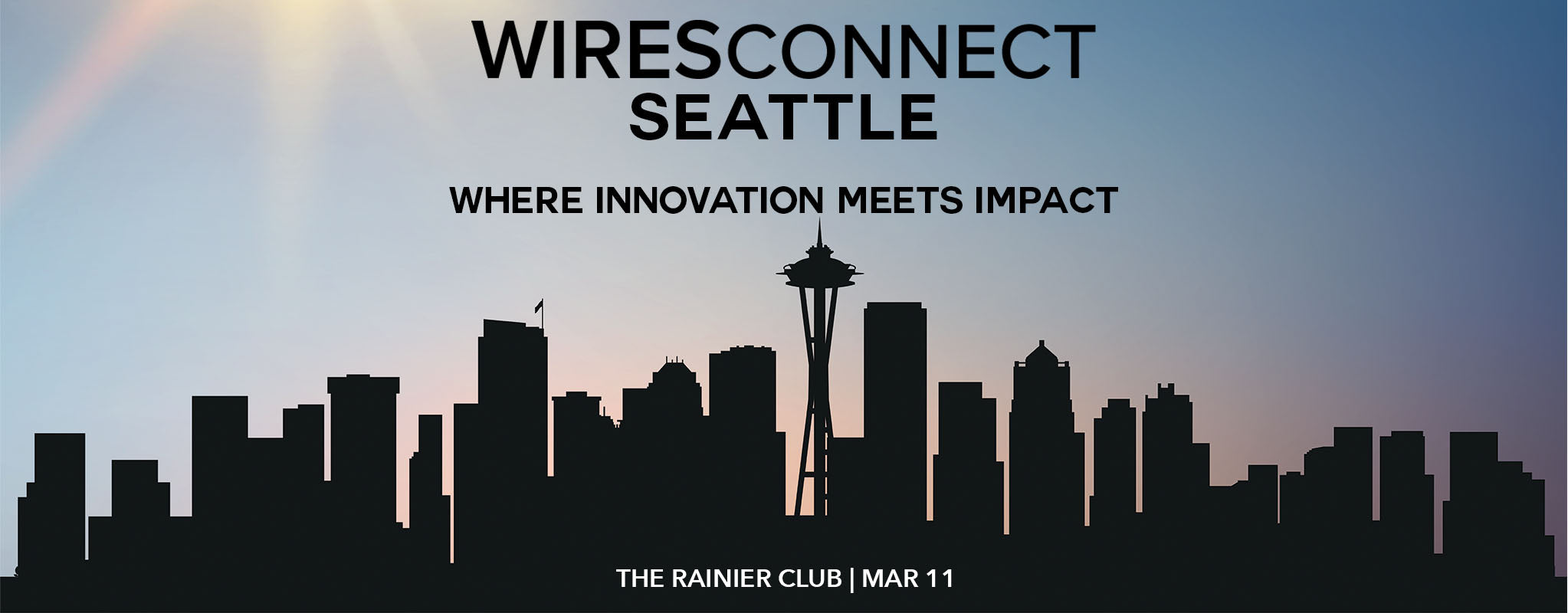 WIRESCONNECT
SEATTLE

WHERE INNOVATION MEETS IMPACT

THE RAINIER CLUB | MAR 11